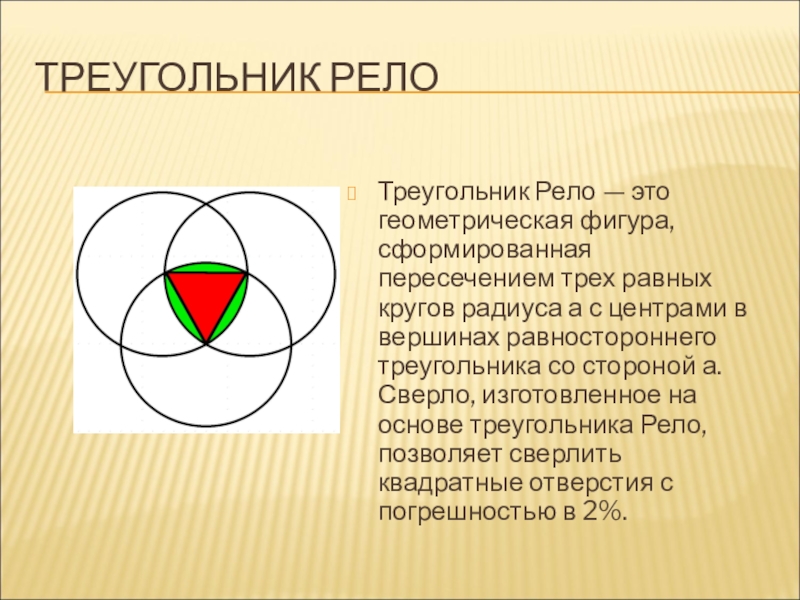 ТРЕУГОЛЬНИК РЕЛО

Треугольник Рело — это геометрическая фигура, сформированная пересечением трех равных кругов радиуса a с центрами в вершинах равностороннего треугольника со стороной a. Сверло, изготовленное на основе треугольника Рело, позволяет сверлить квадратные отверстия с погрешностью в 2%.